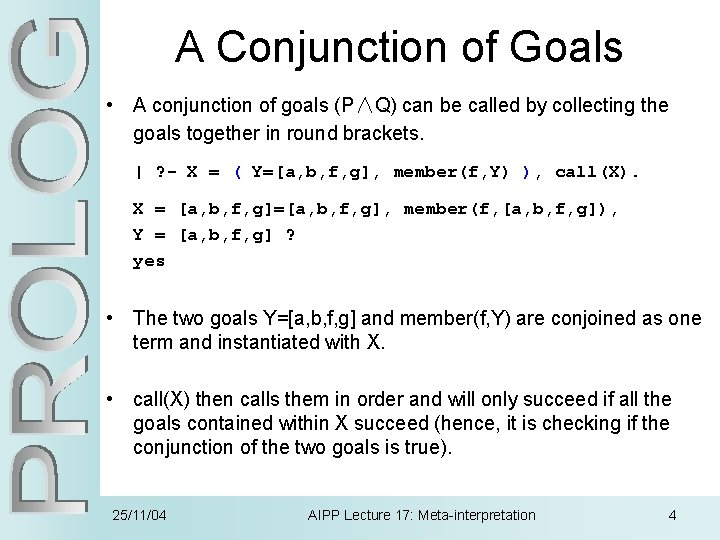 PROLOG

A Conjunction of Goals

• A conjunction of goals ($P \wedge Q$) can be called by collecting the goals together in round brackets.

| ?- X = ( Y=[a,b,f,g], member(f,Y) ), call(X).

X = [a,b,f,g]=[a,b,f,g], member(f,[a,b,f,g]),
Y = [a,b,f,g] ?
yes

• The two goals Y=[a,b,f,g] and member(f,Y) are conjoined as one term and instantiated with X.

• call(X) then calls them in order and will only succeed if all the goals contained within X succeed (hence, it is checking if the conjunction of the two goals is true).

25/11/04 AIPP Lecture 17: Meta-interpretation 4